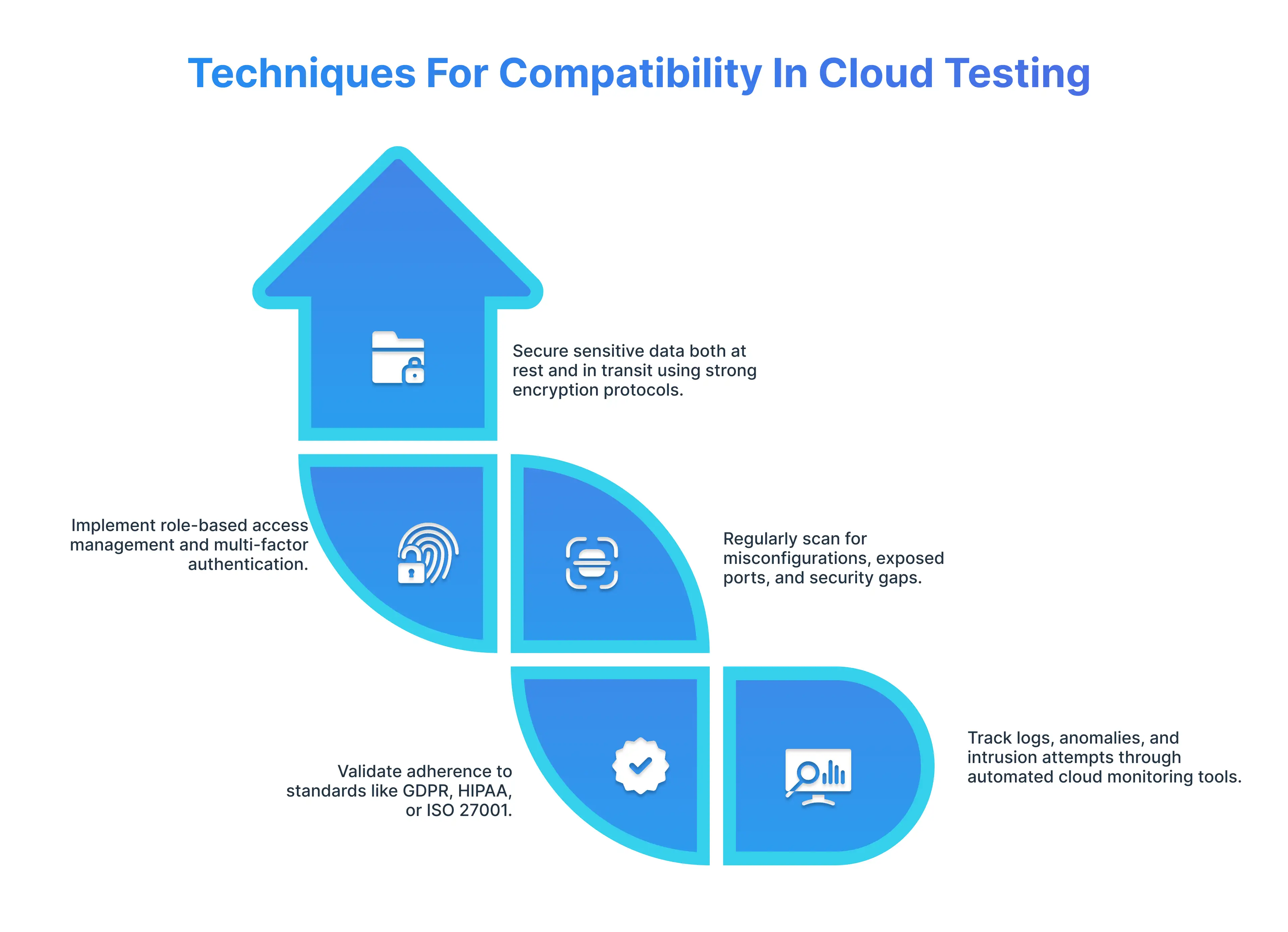 Techniques For Compatibility In Cloud Testing

Secure sensitive data both at rest and in transit using strong encryption protocols.

Implement role-based access management and multi-factor authentication.

Regularly scan for misconfigurations, exposed ports, and security gaps.

Validate adherence to standards like GDPR, HIPAA, or ISO 27001.

Track logs, anomalies, and intrusion attempts through automated cloud monitoring tools.